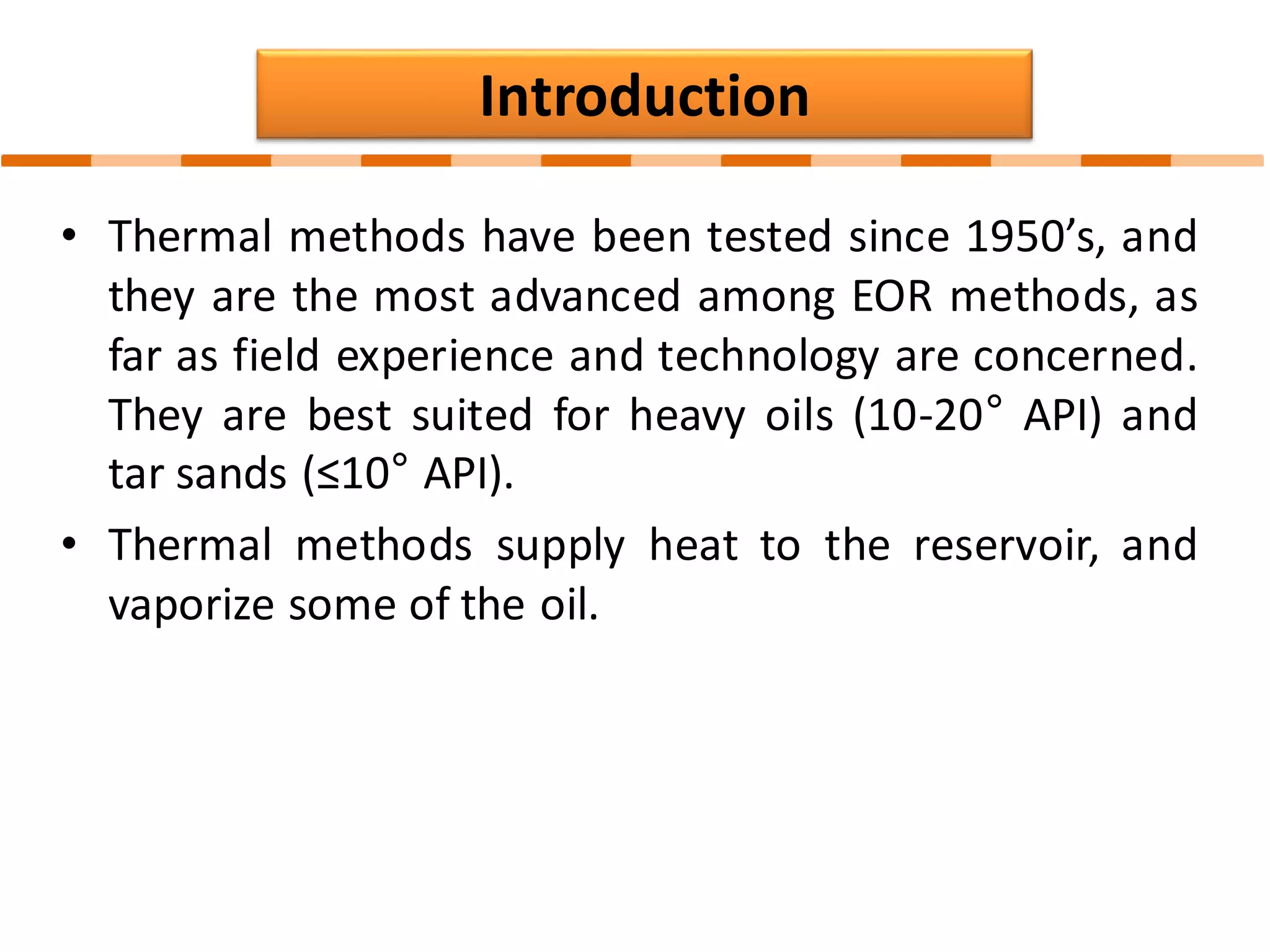 Introduction

• Thermal methods have been tested since 1950’s, and they are the most advanced among EOR methods, as far as field experience and technology are concerned. They are best suited for heavy oils (10-20° API) and tar sands (≤10° API).

• Thermal methods supply heat to the reservoir, and vaporize some of the oil.